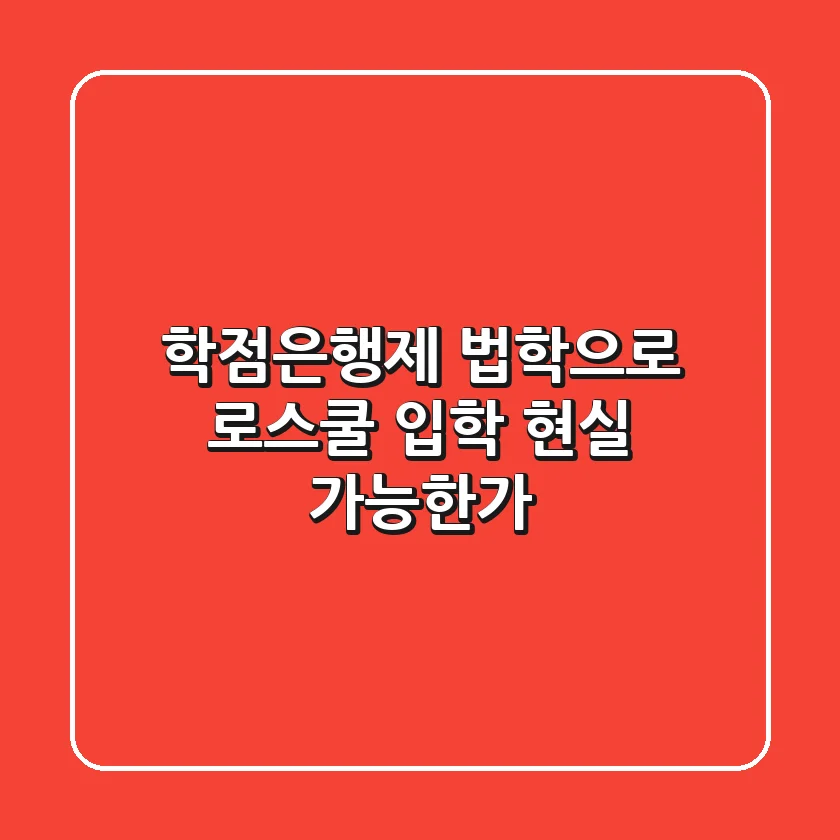 학점은행제 법학으로 로스쿨 입학 현실 가능한가